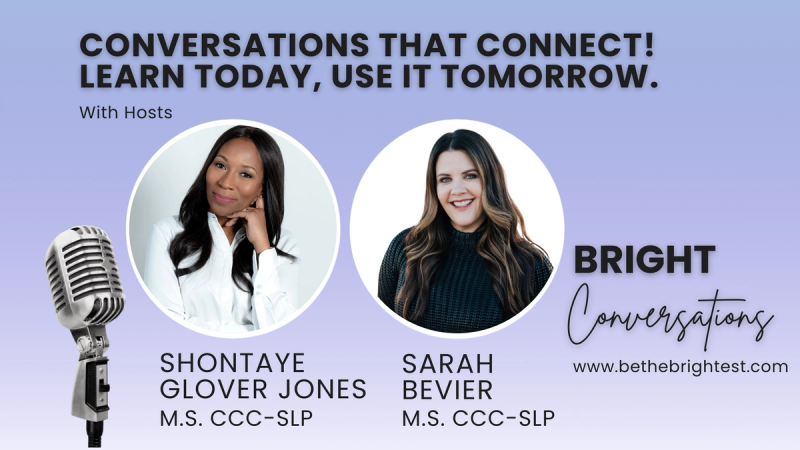 CONVERSATIONS THAT CONNECT!
LEARN TODAY, USE IT TOMORROW.

With Hosts

SHONTAYE
GLOVER JONES
M.S. CCC-SLP

SARAH
BEVIER
M.S. CCC-SLP

BRIGHT
Conversations

www.bethebrightest.com